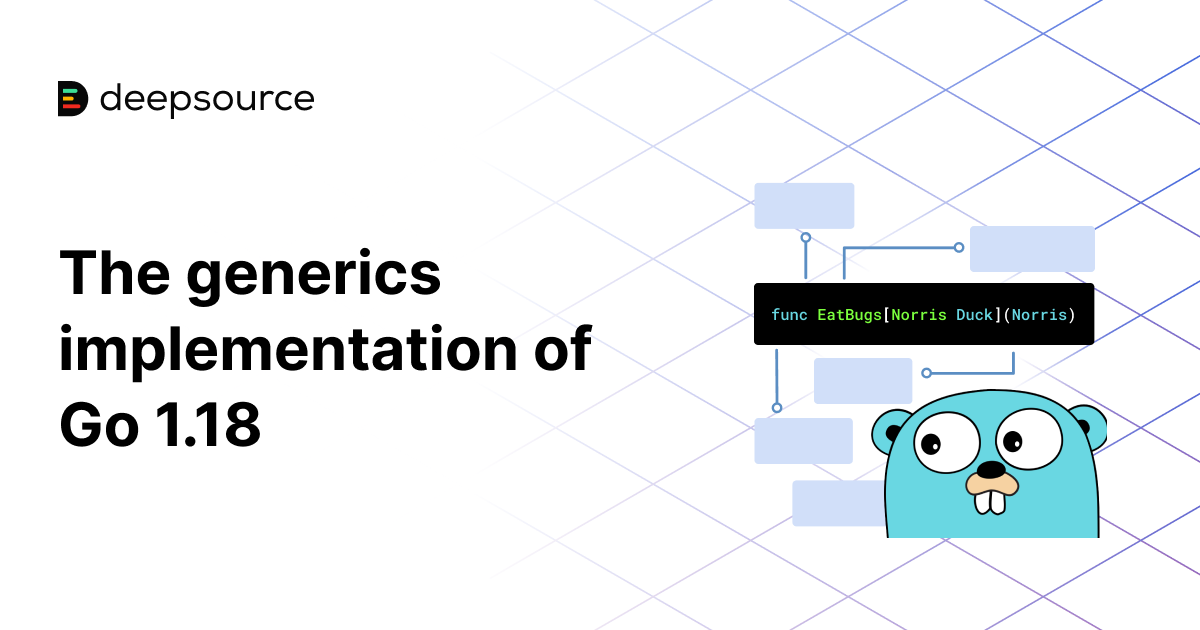 deepsource

The generics implementation of Go 1.18

func EatBugs[Norris Duck](Norris)